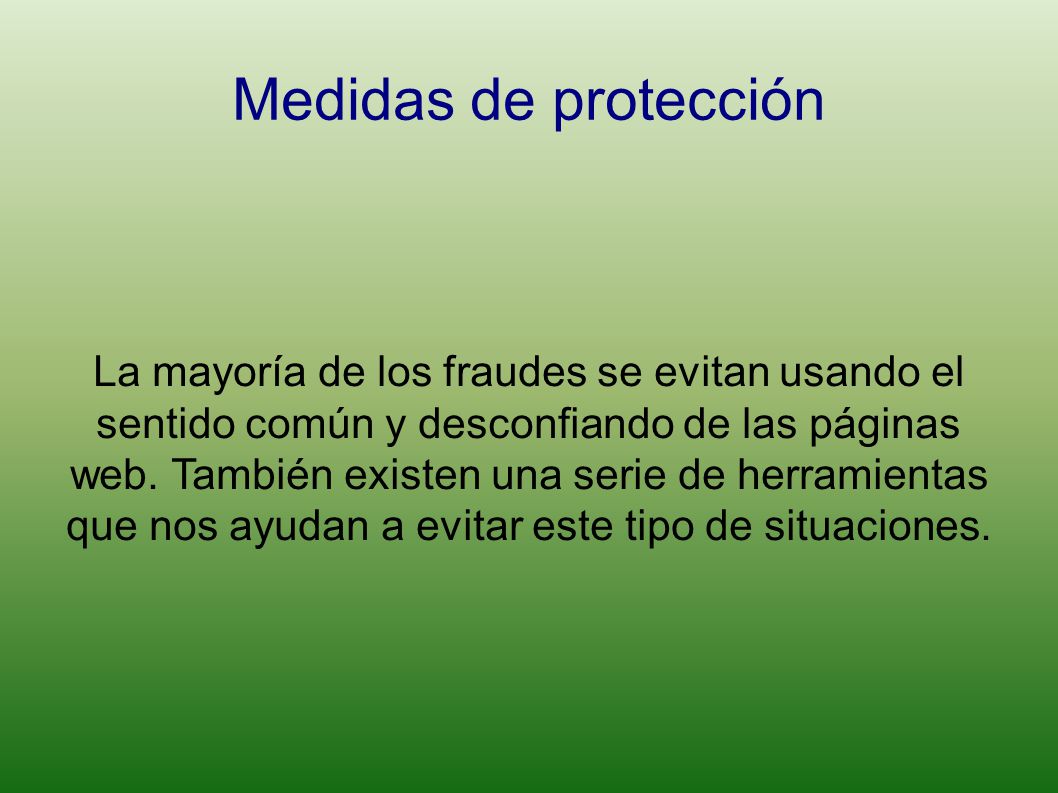 Medidas de protección

La mayoría de los fraudes se evitan usando el sentido común y desconfiando de las páginas web. También existen una serie de herramientas que nos ayudan a evitar este tipo de situaciones.